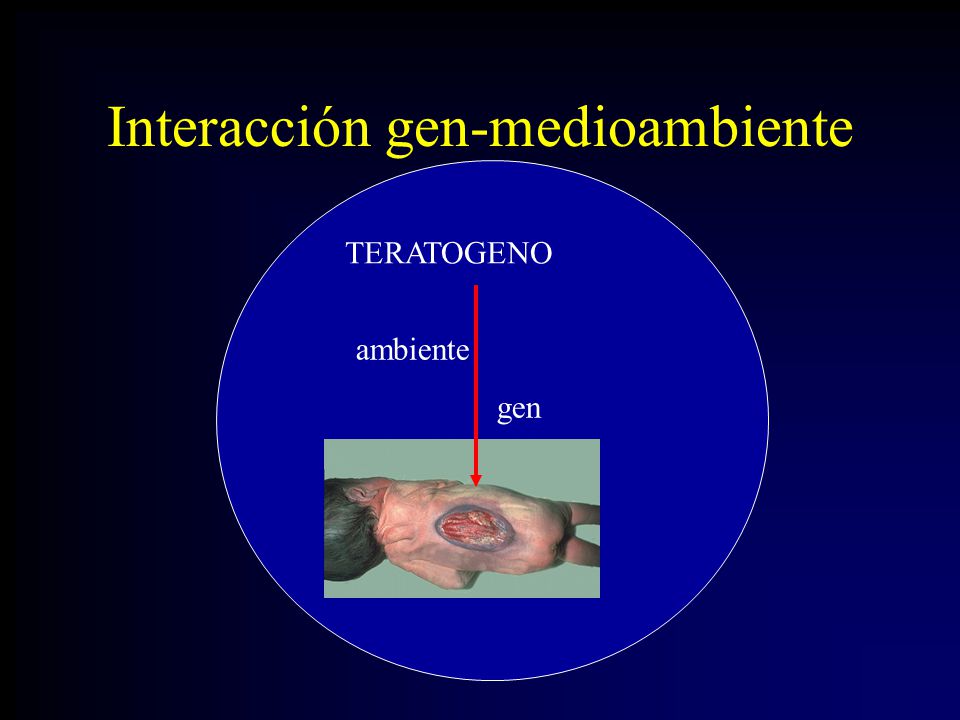 Interacción gen-medioambiente

TERATOGENO

ambiente

gen